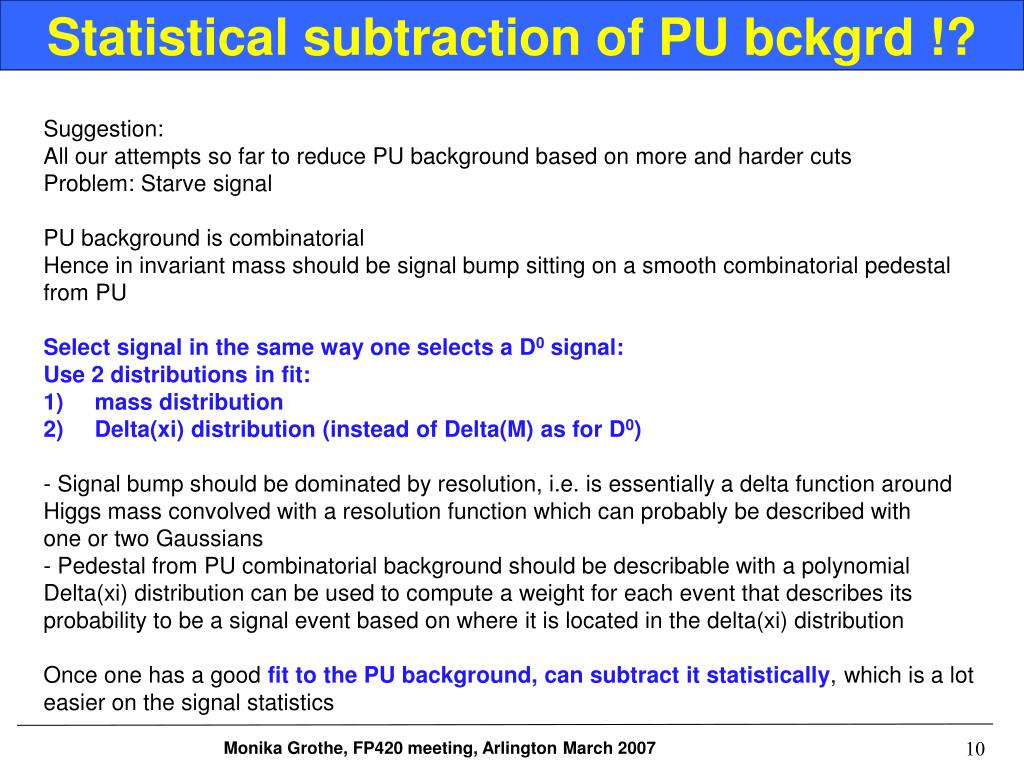 Statistical subtraction of PU bckgrd !?

Suggestion:
All our attempts so far to reduce PU background based on more and harder cuts
Problem: Starve signal

PU background is combinatorial
Hence in invariant mass should be signal bump sitting on a smooth combinatorial pedestal from PU

Select signal in the same way one selects a $D^0$ signal:
Use 2 distributions in fit:
1) mass distribution
2) Delta(xi) distribution (instead of Delta(M) as for $D^0$)

- Signal bump should be dominated by resolution, i.e. is essentially a delta function around Higgs mass convolved with a resolution function which can probably be described with one or two Gaussians
- Pedestal from PU combinatorial background should be describable with a polynomial
Delta(xi) distribution can be used to compute a weight for each event that describes its probability to be a signal event based on where it is located in the delta(xi) distribution

Once one has a good fit to the PU background, can subtract it statistically, which is a lot easier on the signal statistics

Monika Grothe, FP420 meeting, Arlington March 2007

10